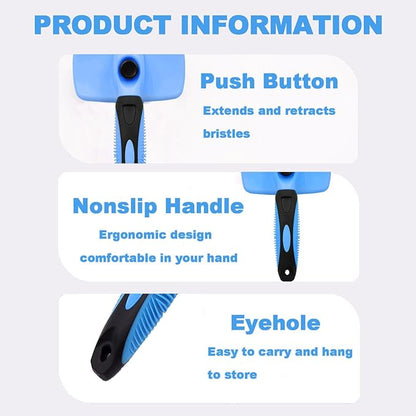 PRODUCT INFORMATION

Push Button

Extends and retracts bristles

Nonslip Handle

Ergonomic design comfortable in your hand

Eyehole

Easy to carry and hang to store